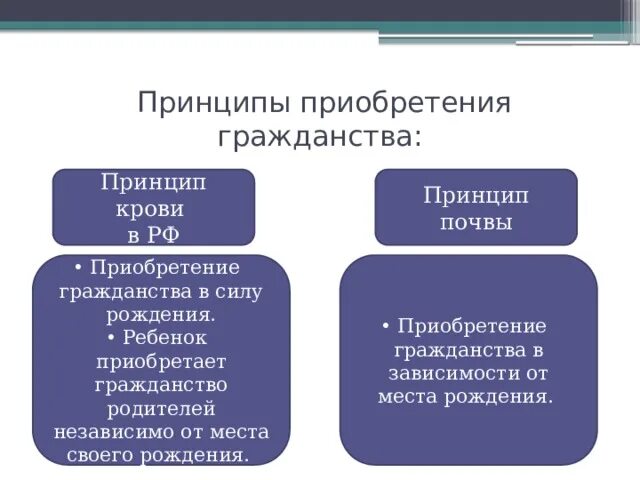 Принципы приобретения гражданства:

Принцип крови в РФ

• Приобретение гражданства в силу рождения.
• Ребенок приобретает гражданство родителей независимо от места своего рождения.

Принцип почвы

• Приобретение гражданства в зависимости от места рождения.